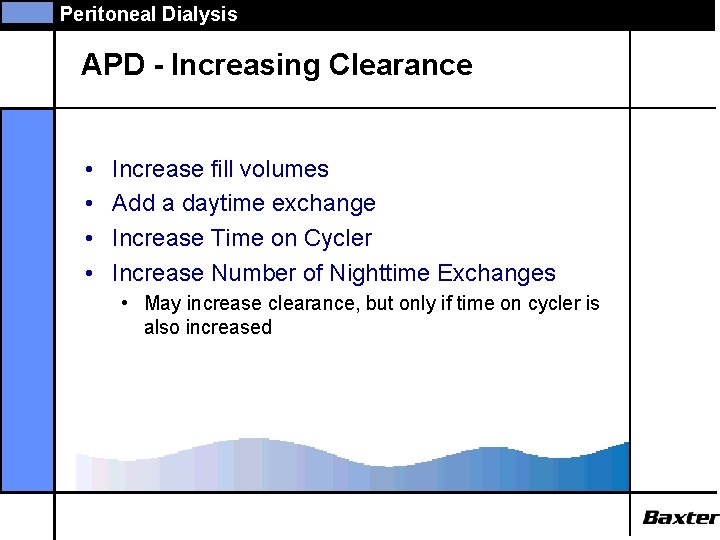 Peritoneal Dialysis

APD - Increasing Clearance

• Increase fill volumes
• Add a daytime exchange
• Increase Time on Cycler
• Increase Number of Nighttime Exchanges
  • May increase clearance, but only if time on cycler is also increased

Baxter